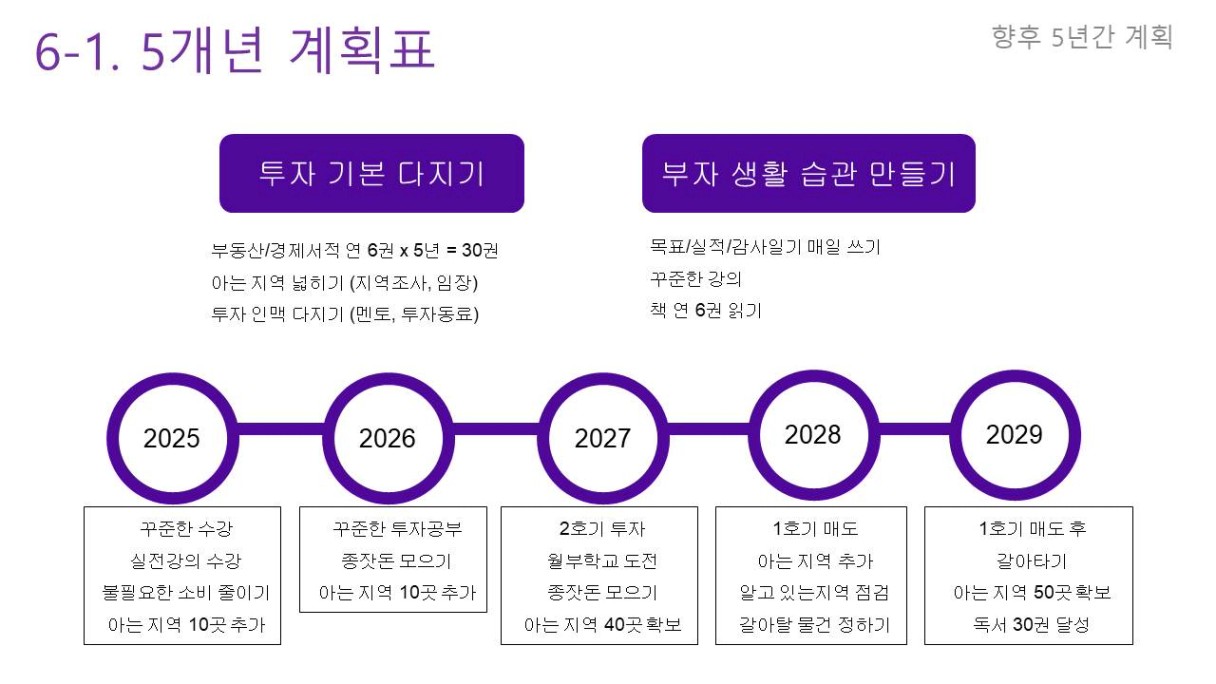 6-1. 5개년 계획표

향후 5년간 계획

투자 기본 다지기

부동산/경제서적 연 6권 x 5년 = 30권
아는 지역 넓히기 (지역조사, 임장)
투자 인맥 다지기 (멘토, 투자동료)

부자 생활 습관 만들기

목표/실적/감사일기 매일 쓰기
꾸준한 강의
책 연 6권 읽기

2025

꾸준한 수강
실전강의 수강
불필요한 소비 줄이기
아는 지역 10곳 추가

2026

꾸준한 투자공부
종잣돈 모으기
아는 지역 10곳 추가

2027

2호기 투자
월부학교 도전
종잣돈 모으기
아는 지역 40곳 확보

2028

1호기 매도
아는 지역 추가
알고 있는지역 점검
갈아탈 물건 정하기

2029

1호기 매도 후
갈아타기
아는 지역 50곳 확보
독서 30권 달성